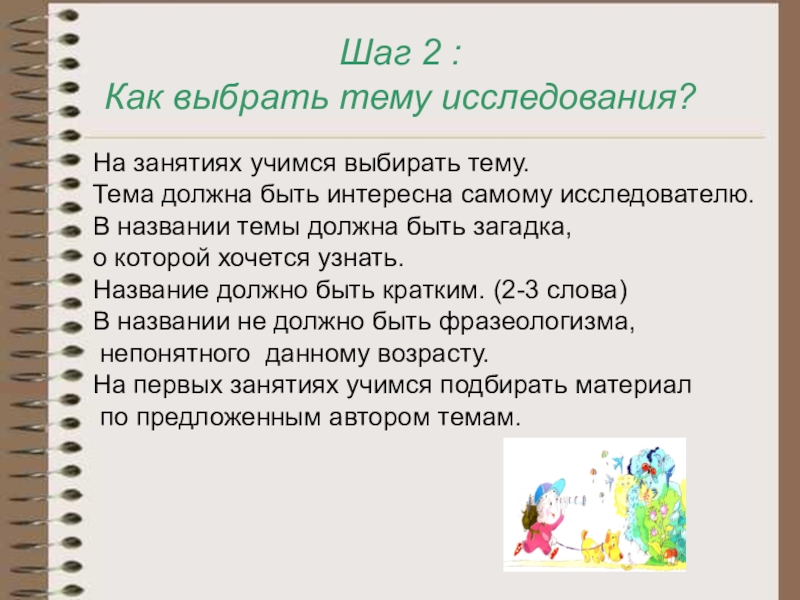 Шаг 2 :
Как выбрать тему исследования?

На занятиях учимся выбирать тему.
Тема должна быть интересна самому исследователю.
В названии темы должна быть загадка, о которой хочется узнать.
Название должно быть кратким. (2-3 слова)
В названии не должно быть фразеологизма, непонятного данному возрасту.
На первых занятиях учимся подбирать материал по предложенным автором темам.